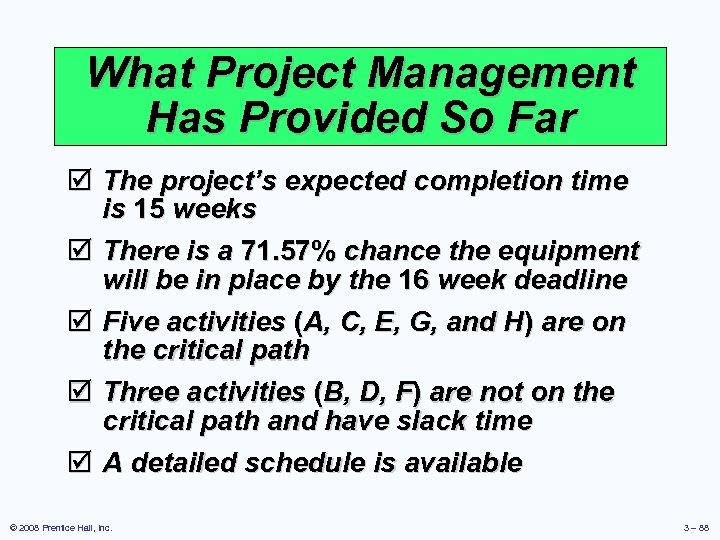 What Project Management Has Provided So Far

☑ The project's expected completion time is 15 weeks

☑ There is a 71.57% chance the equipment will be in place by the 16 week deadline

☑ Five activities (A, C, E, G, and H) are on the critical path

☑ Three activities (B, D, F) are not on the critical path and have slack time

☑ A detailed schedule is available

© 2008 Prentice Hall, Inc.

3 – 88